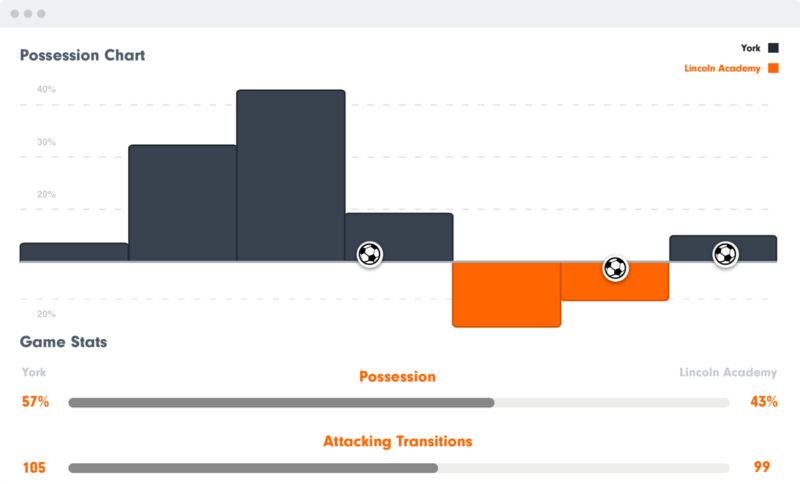 Possession Chart

York

Lincoln Academy

40%

30%

20%

20%

Game Stats

York

Possession

Lincoln Academy

57%

43%

Attacking Transitions

105

99